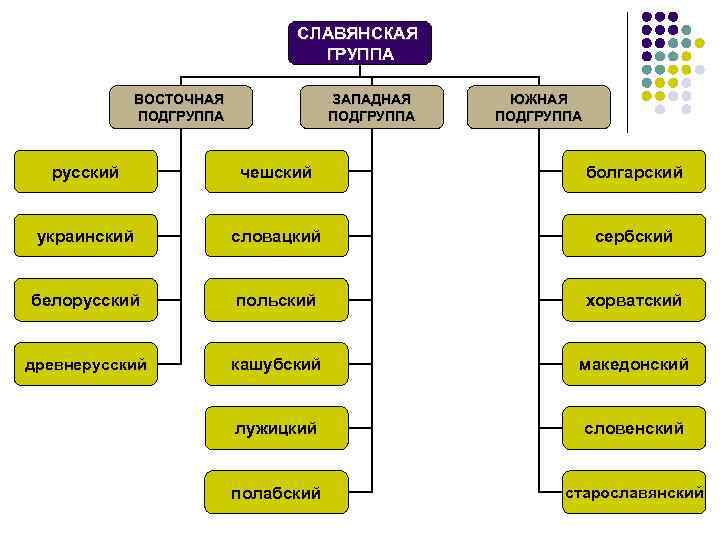 СЛАВЯНСКАЯ ГРУППА

ВОСТОЧНАЯ ПОДГРУППА

русский

украинский

белорусский

древнерусский

ЗАПАДНАЯ ПОДГРУППА

чешский

словацкий

польский

кашубский

лужицкий

полабский

ЮЖНАЯ ПОДГРУППА

болгарский

сербский

хорватский

македонский

словенский

старославянский